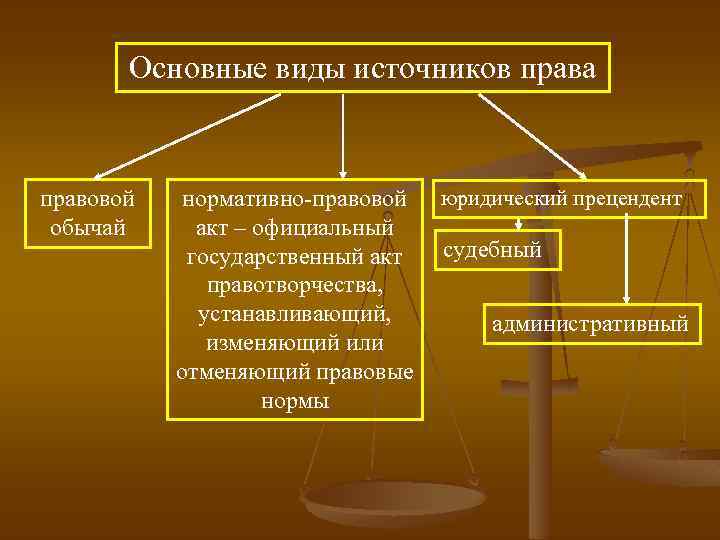 Основные виды источников права

правовой обычай

нормативно-правовой акт – официальный государственный акт правотворчества, устанавливающий, изменяющий или отменяющий правовые нормы

юридический прецендент

судебный

административный